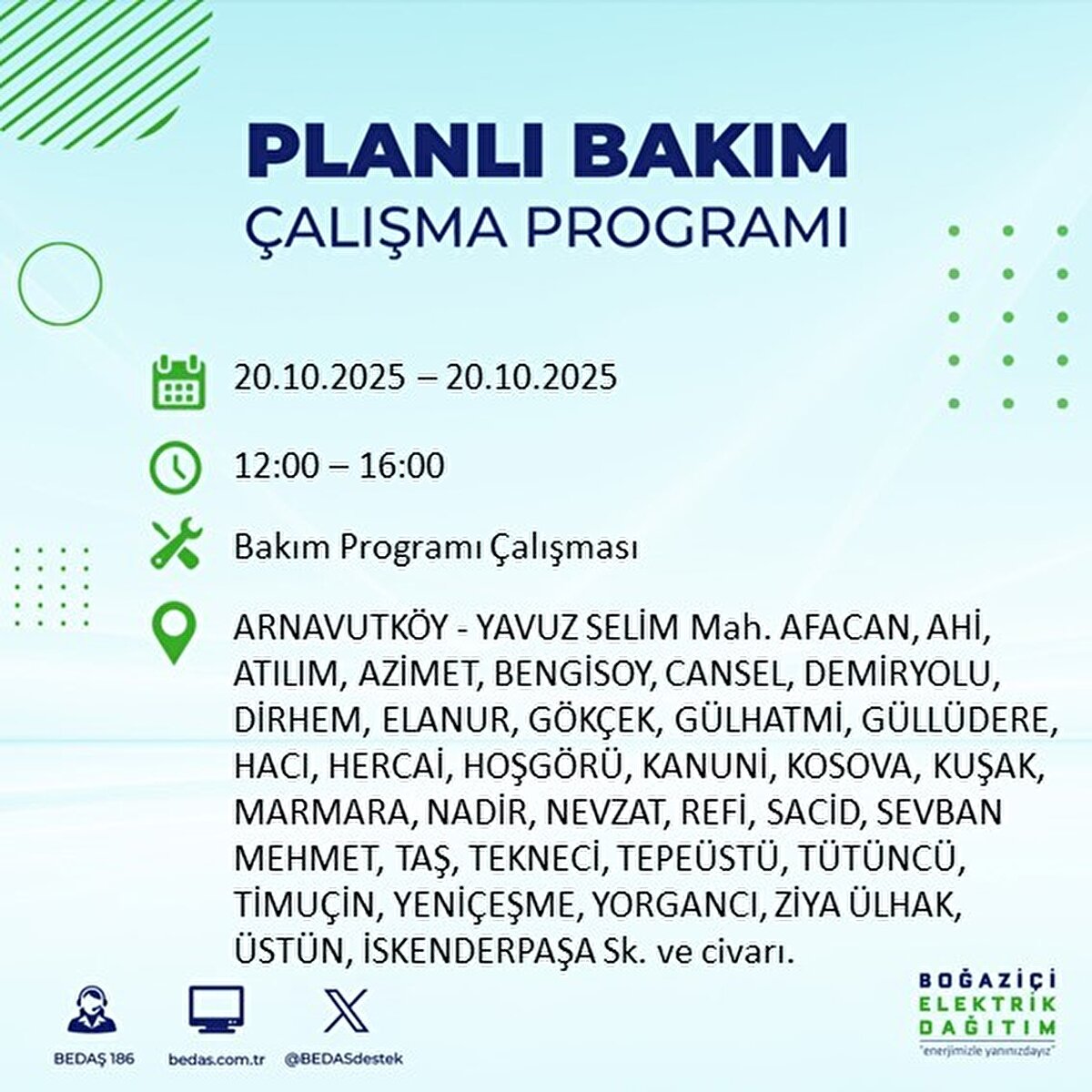 PLANLI BAKIM
ÇALIŞMA PROGRAMI

20.10.2025 – 20.10.2025

12:00 – 16:00

Bakım Programı Çalışması

ARNAVUTKÖY - YAVUZ SELİM Mah. AFACAN, AHİ, ATILIM, AZİMET, BENGİSOY, CANSEL, DEMİRYOLU, DİRHEM, ELANUR, GÖKÇEK, GÜLHATMİ, GÜLLÜDERE, HACI, HERCAİ, HOŞGÖRÜ, KANUNİ, KOSOVA, KUŞAK, MARMARA, NADİR, NEVZAT, REFİ, SACİD, SEVBAN MEHMET, TAŞ, TEKNECİ, TEPEÜSTÜ, TÜTÜNCÜ, TİMUÇİN, YENİÇEŞME, YORGANCI, ZİYA ÜLHAK, ÜSTÜN, İSKENDERPAŞA Sk. ve civarı.

BEDAŞ 186

bedas.com.tr

@BEDASdestek

BOĞAZİÇİ
ELEKTRİK
DAĞITIM
"enerjimizle yanınızdayız"